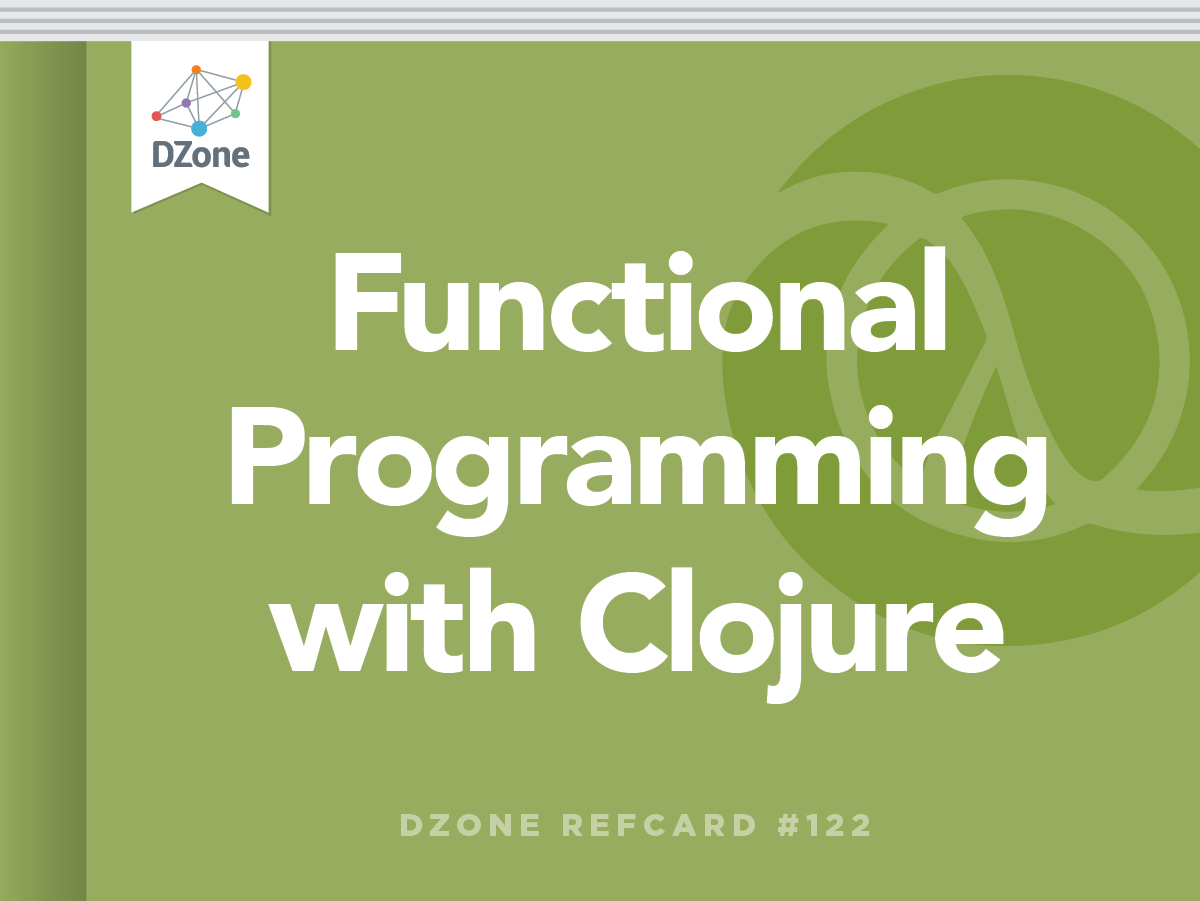 DZone

Functional Programming with Clojure

DZONE REFCARD #122